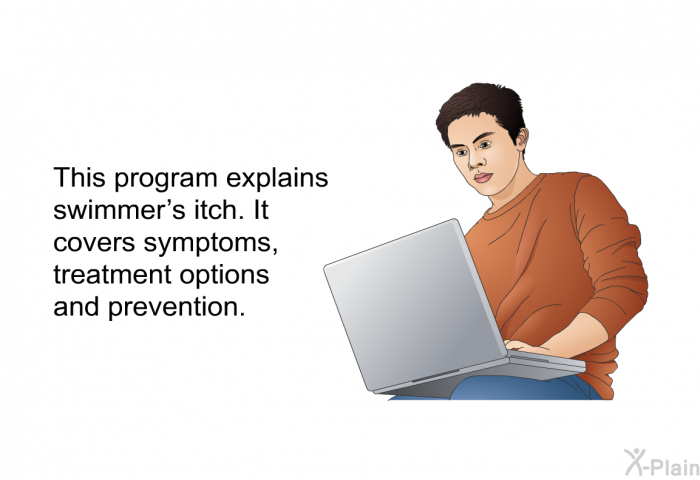 This program explains swimmer’s itch. It covers symptoms, treatment options and prevention.

X-Plain